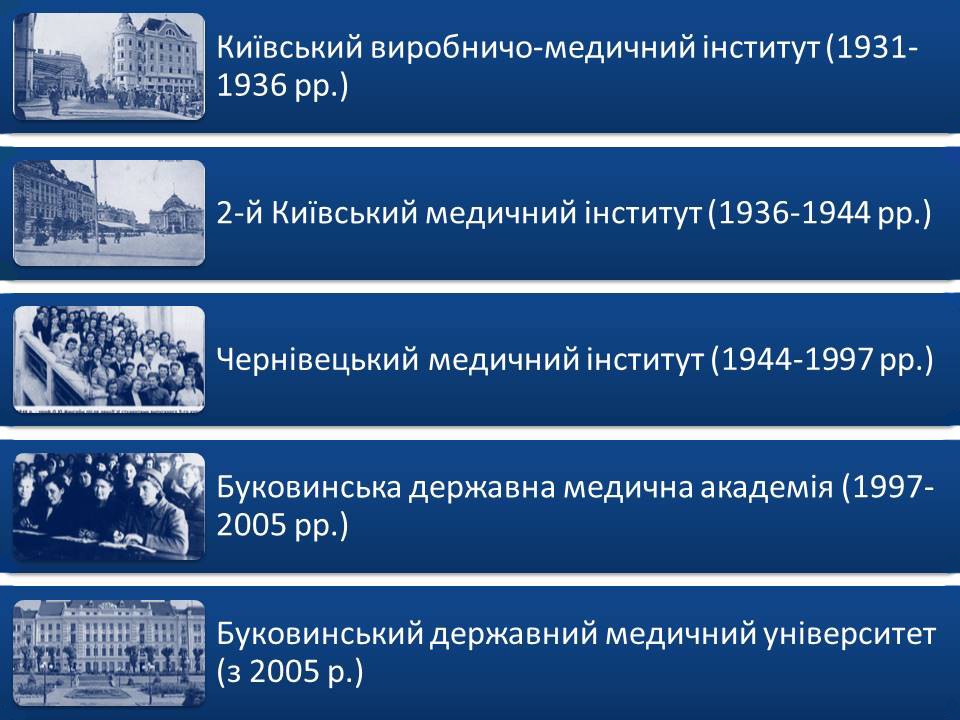 Київський виробничо-медичний інститут (1931-1936 рр.)

2-й Київський медичний інститут (1936-1944 рр.)

Чернівецький медичний інститут (1944-1997 рр.)

Буковинська державна медична академія (1997-2005 рр.)

Буковинський державний медичний університет (з 2005 р.)